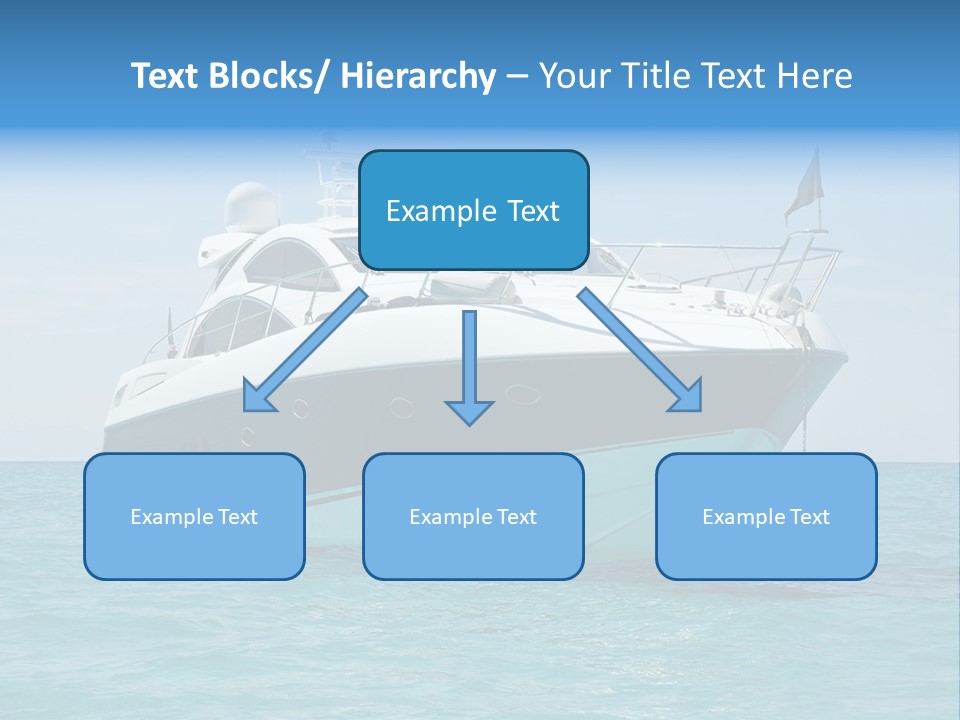 Text Blocks/ Hierarchy – Your Title Text Here

Example Text

Example Text

Example Text

Example Text